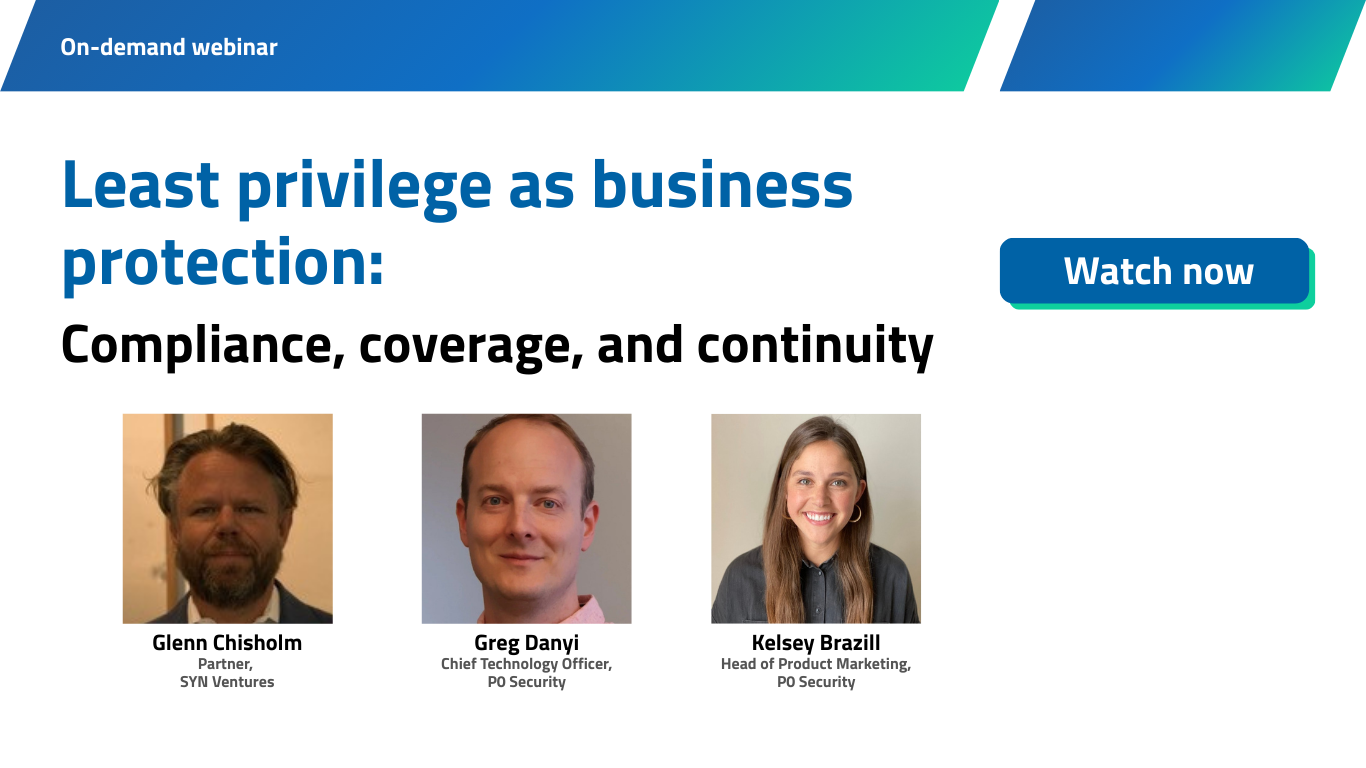 On-demand webinar

Least privilege as business protection:

Compliance, coverage, and continuity

Watch now

Glenn Chisholm
Partner,
SYN Ventures

Greg Danyi
Chief Technology Officer,
P0 Security

Kelsey Brazill
Head of Product Marketing,
P0 Security